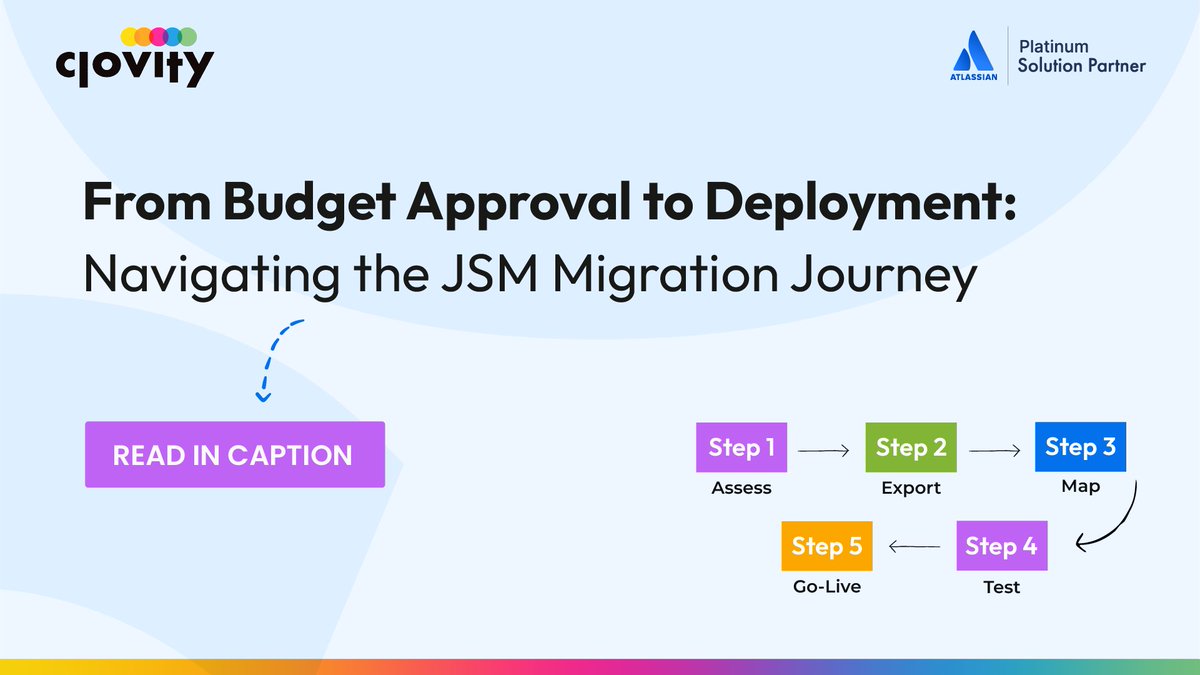 clovity

ATLASSIAN Platinum Solution Partner

From Budget Approval to Deployment: Navigating the JSM Migration Journey

READ IN CAPTION

Step 1 Assess

Step 2 Export

Step 3 Map

Step 4 Test

Step 5 Go-Live